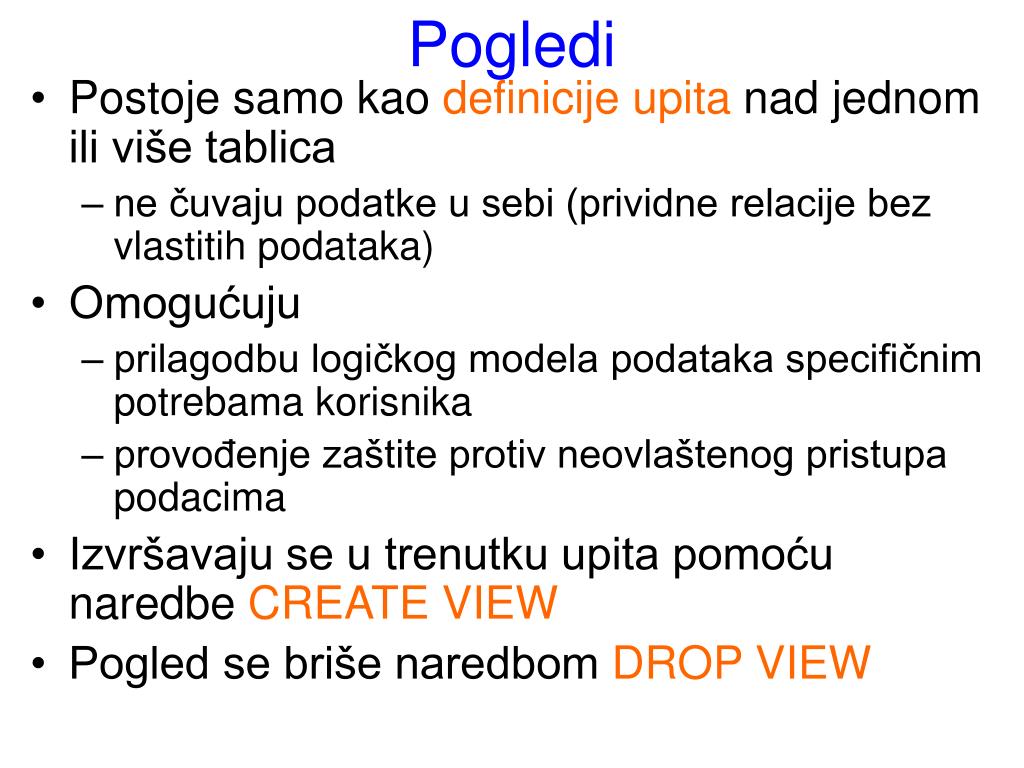 Pogledi

• Postoje samo kao definicije upita nad jednom ili više tablica
– ne čuvaju podatke u sebi (prividne relacije bez vlastitih podataka)
• Omogućuju
– prilagodbu logičkog modela podataka specifičnim potrebama korisnika
– provođenje zaštite protiv neovlaštenog pristupa podacima
• Izvršavaju se u trenutku upita pomoću naredbe CREATE VIEW
• Pogled se briše naredbom DROP VIEW